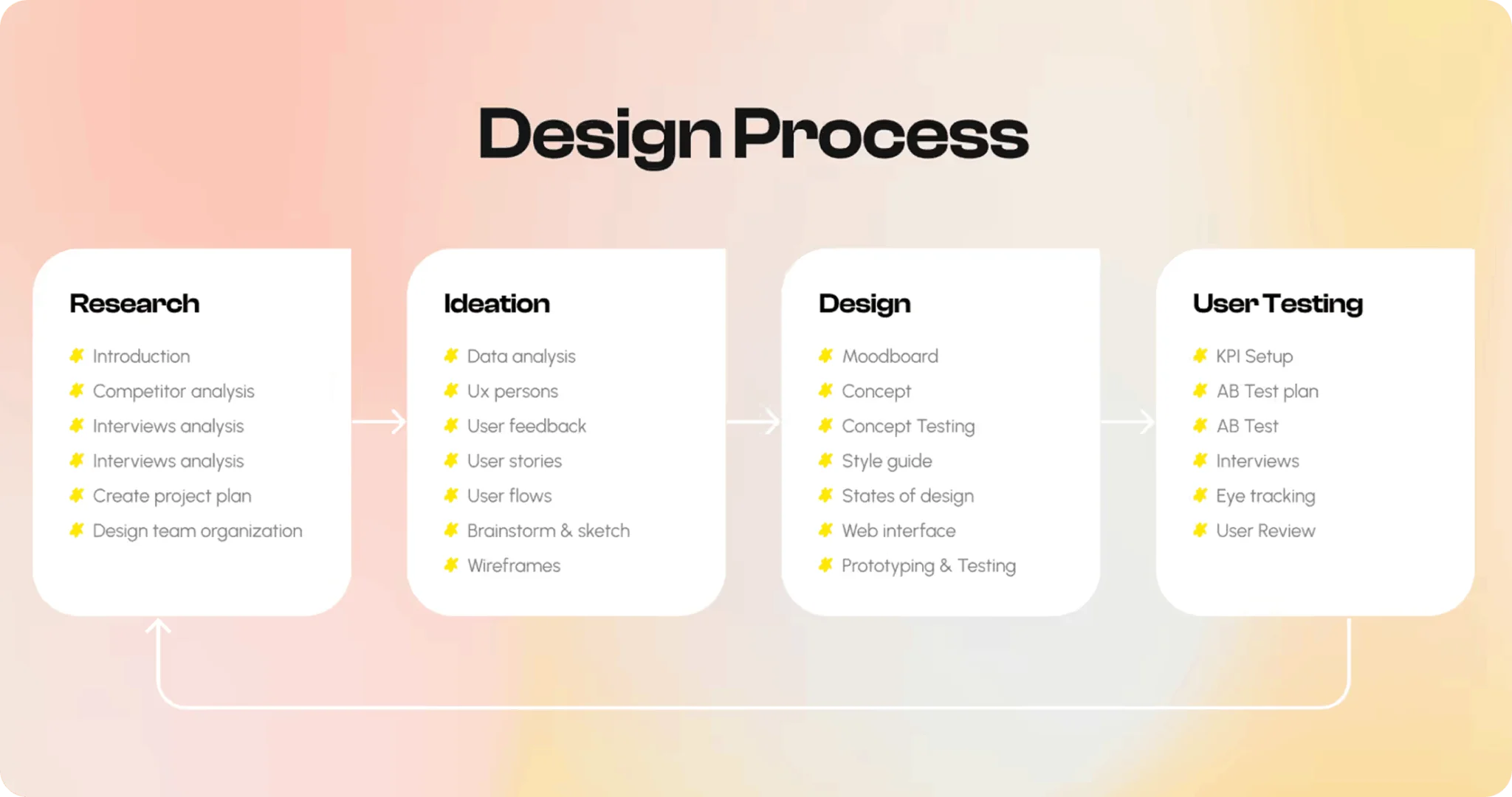 Design Process

Research

Introduction
Competitor analysis
Interviews analysis
Interviews analysis
Create project plan
Design team organization

Ideation

Data analysis
Ux persons
User feedback
User stories
User flows
Brainstorm & sketch
Wireframes

Design

Moodboard
Concept
Concept Testing
Style guide
States of design
Web interface
Prototyping & Testing

User Testing

KPI Setup
AB Test plan
AB Test
Interviews
Eye tracking
User Review